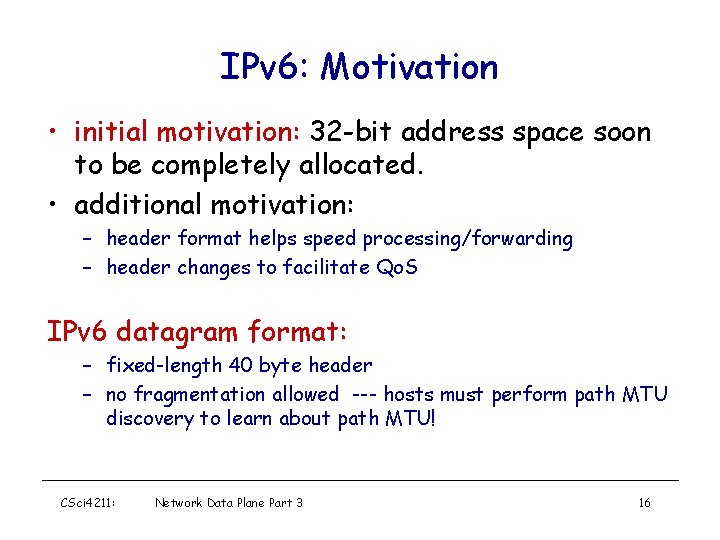 IPv6: Motivation

• initial motivation: 32-bit address space soon to be completely allocated.
• additional motivation:
– header format helps speed processing/forwarding
– header changes to facilitate QoS

IPv6 datagram format:
– fixed-length 40 byte header
– no fragmentation allowed --- hosts must perform path MTU discovery to learn about path MTU!

CSci4211: Network Data Plane Part 3 16